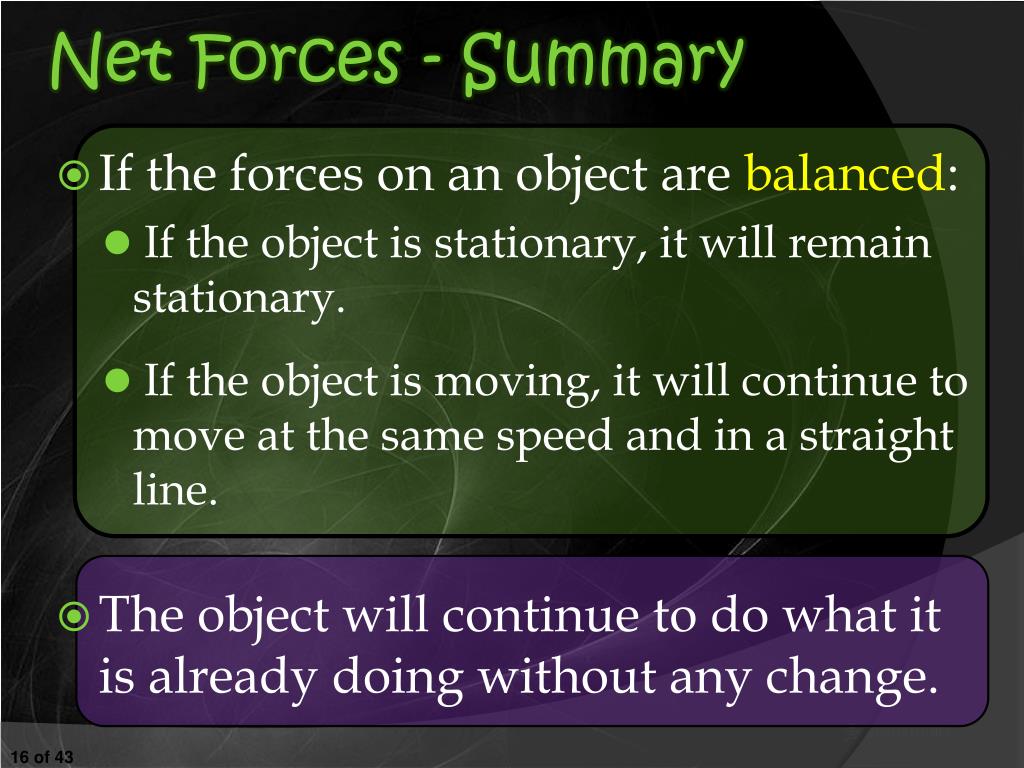 Net Forces - Summary

If the forces on an object are balanced:

If the object is stationary, it will remain stationary.

If the object is moving, it will continue to move at the same speed and in a straight line.

The object will continue to do what it is already doing without any change.

16 of 43